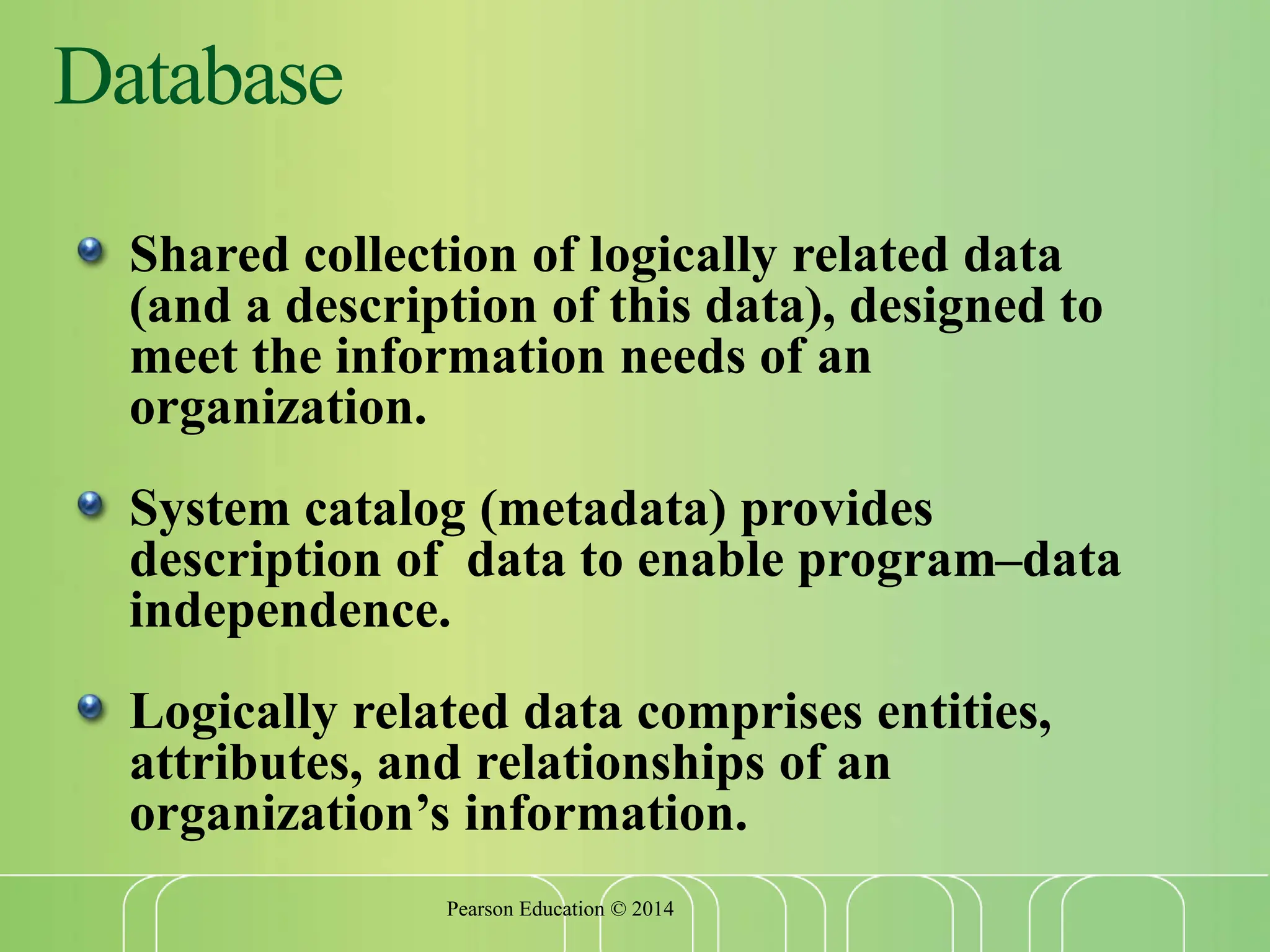 Database

Shared collection of logically related data (and a description of this data), designed to meet the information needs of an organization.

System catalog (metadata) provides description of data to enable program–data independence.

Logically related data comprises entities, attributes, and relationships of an organization’s information.

Pearson Education © 2014